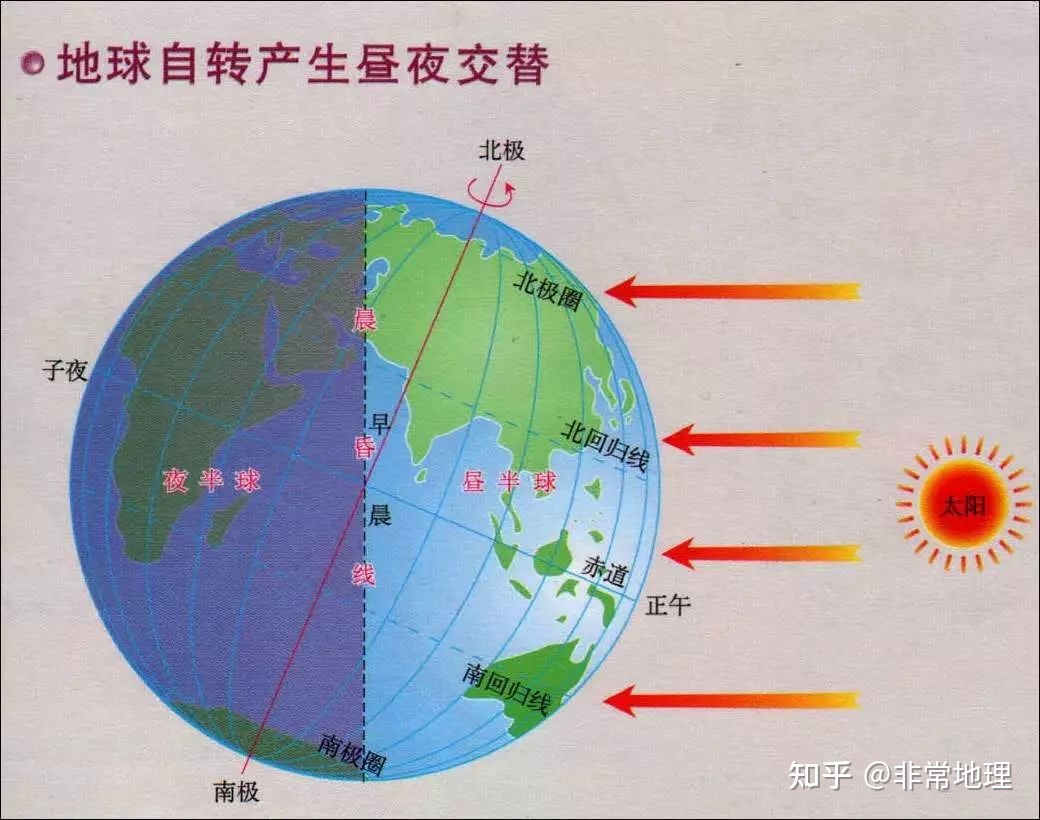 地球自转产生昼夜交替

北极
北极圈
晨
子夜
早
昏
北回归线
夜半球
昼半球
晨
太阳
线
赤道
正午
南回归线
南极圈
南极
知乎 @非常地理